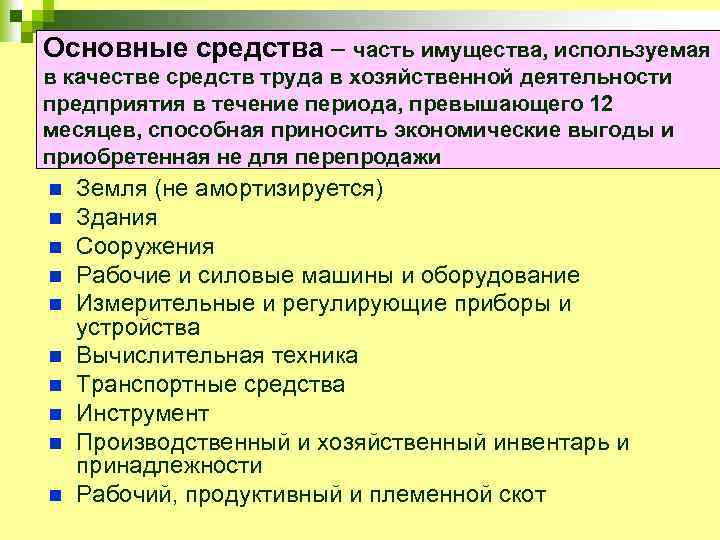 Основные средства – часть имущества, используемая в качестве средств труда в хозяйственной деятельности предприятия в течение периода, превышающего 12 месяцев, способная приносить экономические выгоды и приобретенная не для перепродажи

- Земля (не амортизируется)
- Здания
- Сооружения
- Рабочие и силовые машины и оборудование
- Измерительные и регулирующие приборы и устройства
- Вычислительная техника
- Транспортные средства
- Инструмент
- Производственный и хозяйственный инвентарь и принадлежности
- Рабочий, продуктивный и племенной скот